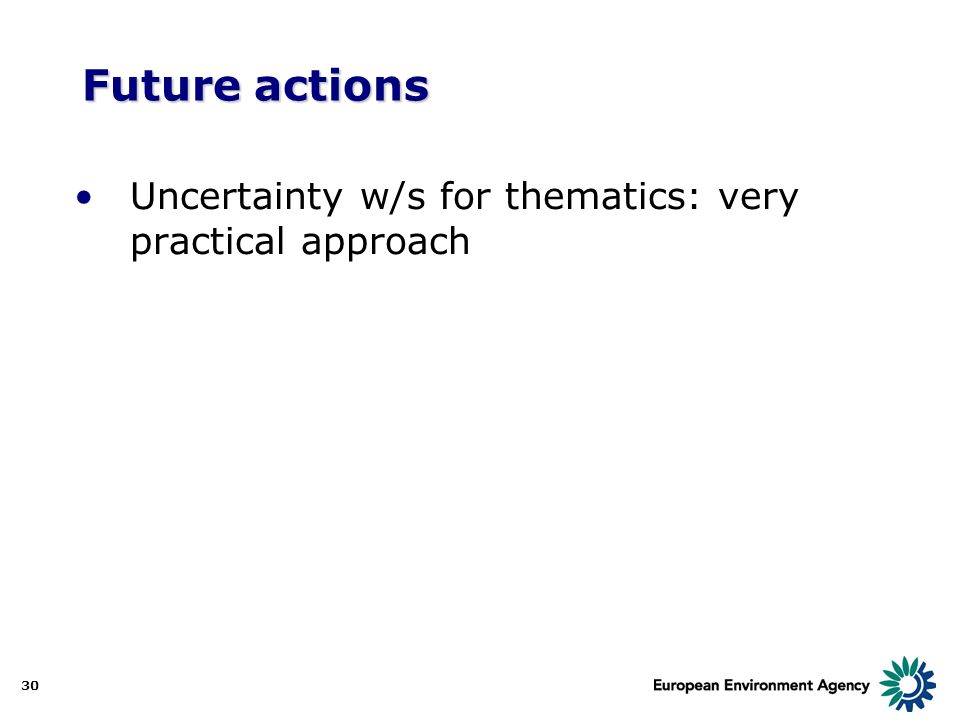 Future actions

• Uncertainty w/s for thematics: very practical approach

30

European Environment Agency